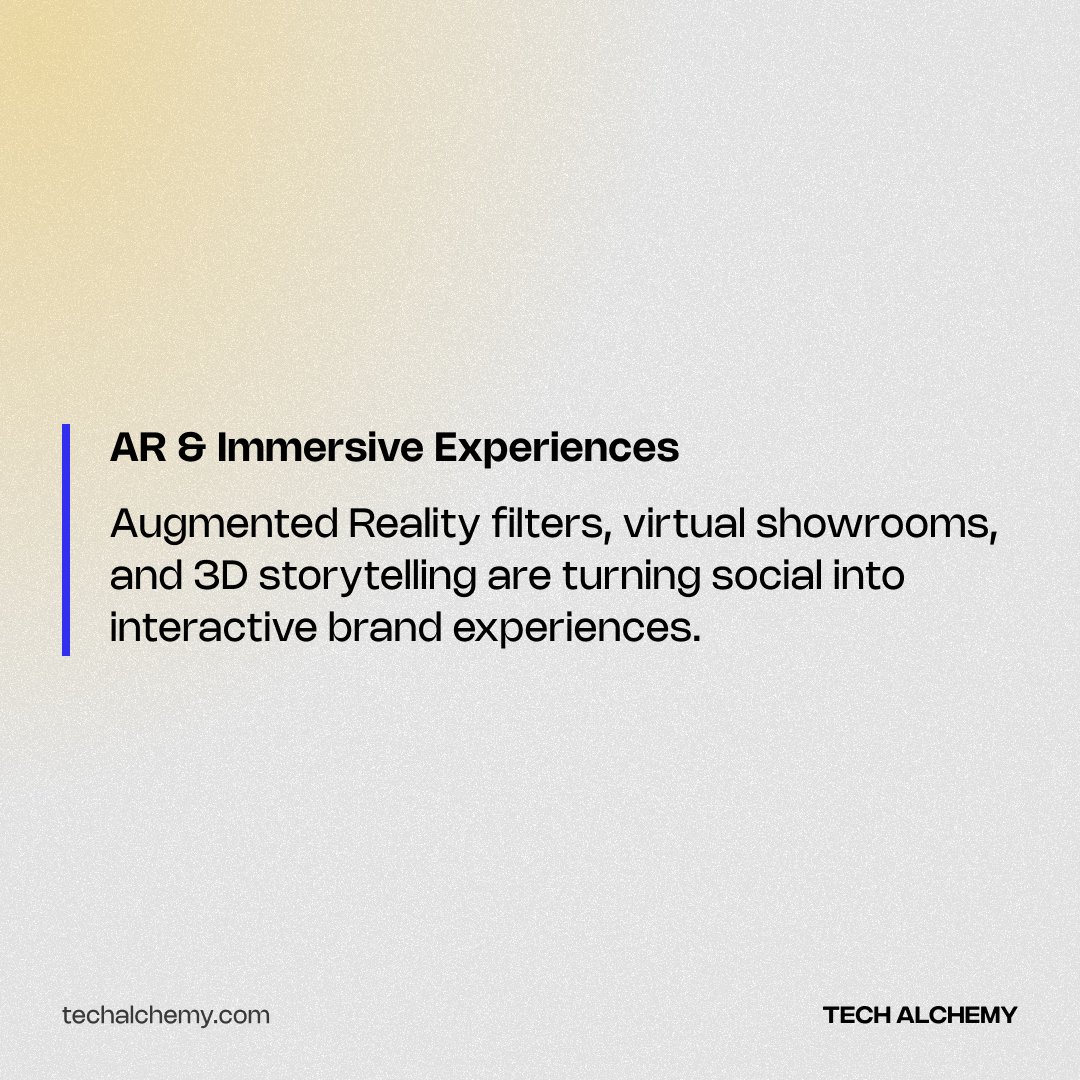 AR & Immersive Experiences

Augmented Reality filters, virtual showrooms, and 3D storytelling are turning social into interactive brand experiences.

techalchemy.com

TECH ALCHEMY